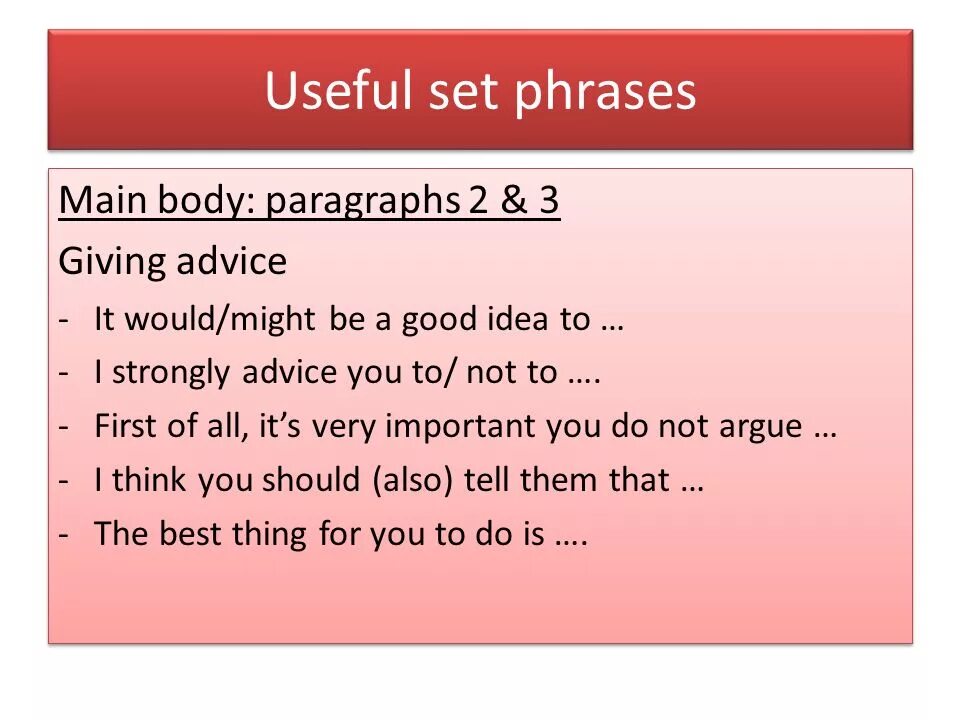 Useful set phrases

Main body: paragraphs 2 & 3

Giving advice

- It would/might be a good idea to …
- I strongly advice you to/ not to ….
- First of all, it's very important you do not argue …
- I think you should (also) tell them that …
- The best thing for you to do is ….